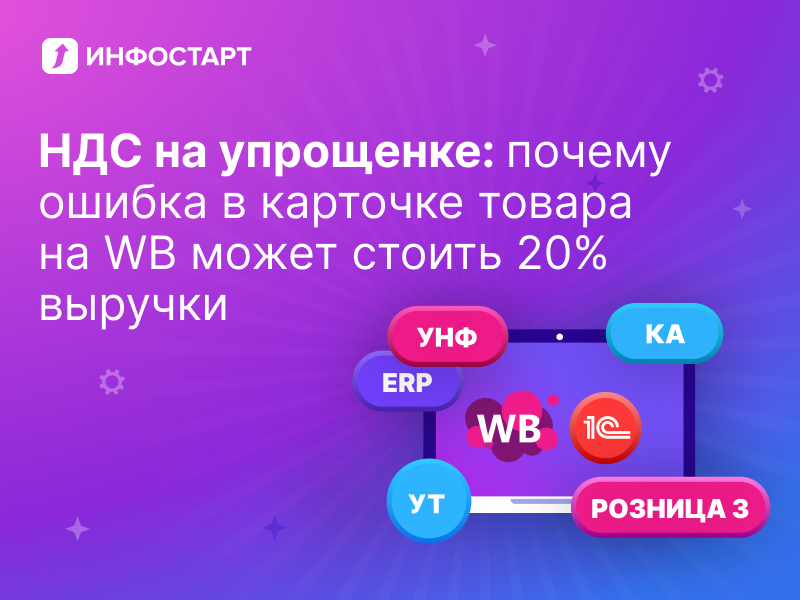 ИНФОСТАРТ

НДС на упрощенке: почему ошибка в карточке товара на WB может стоить 20% выручки

УНФ
КА
ERP
WB
1С
УТ
РОЗНИЦА 3